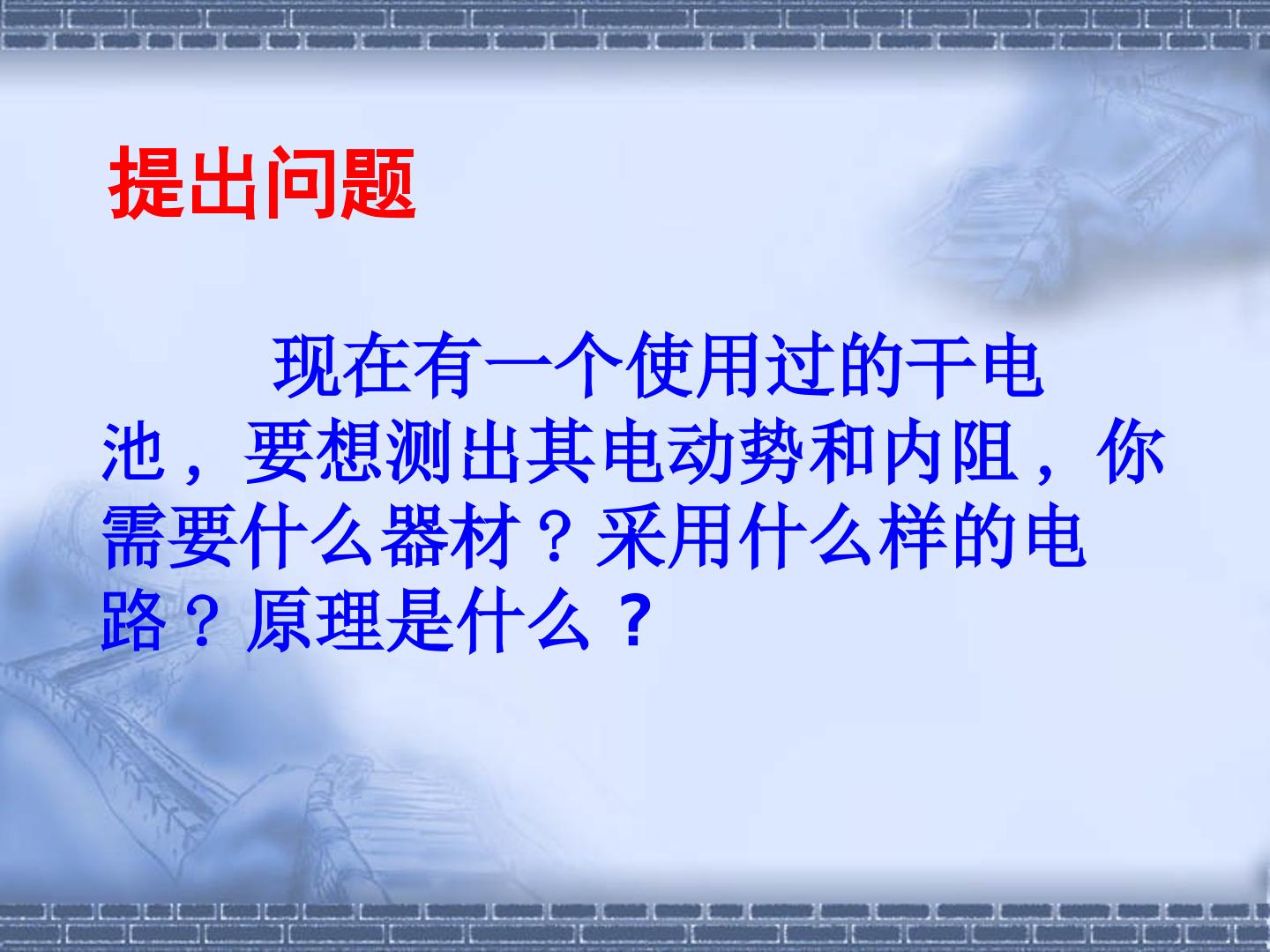 提出问题

现在有一个使用过的干电池，要想测出其电动势和内阻，你需要什么器材？采用什么样的电路？原理是什么？